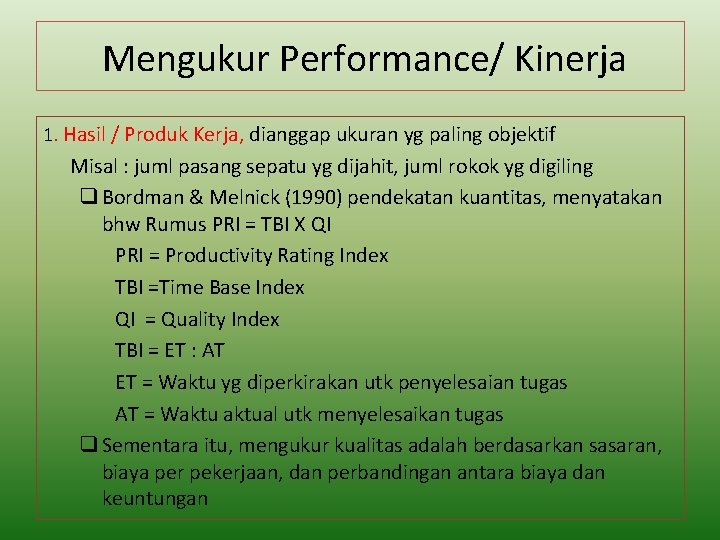 Mengukur Performance/ Kinerja

1. Hasil / Produk Kerja, dianggap ukuran yg paling objektif

Misal : juml pasang sepatu yg dijahit, juml rokok yg digiling

❑ Bordman & Melnick (1990) pendekatan kuantitas, menyatakan bhw Rumus PRI = TBI X QI

PRI = Productivity Rating Index

TBI =Time Base Index

QI = Quality Index

TBI = ET : AT

ET = Waktu yg diperkirakan utk penyelesaian tugas

AT = Waktu aktual utk menyelesaikan tugas

❑ Sementara itu, mengukur kualitas adalah berdasarkan sasaran, biaya per pekerjaan, dan perbandingan antara biaya dan keuntungan